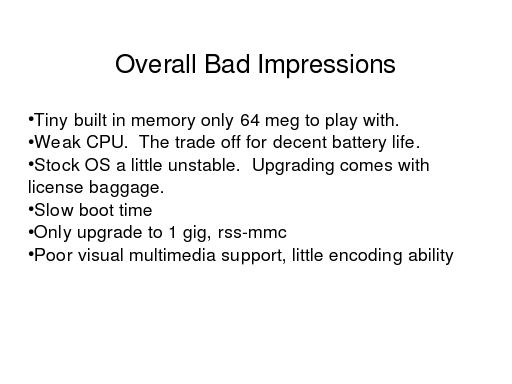 Overall Bad Impressions

•Tiny built in memory only 64 meg to play with.
•Weak CPU. The trade off for decent battery life.
•Stock OS a little unstable. Upgrading comes with license baggage.
•Slow boot time
•Only upgrade to 1 gig, rss-mmc
•Poor visual multimedia support, little encoding ability